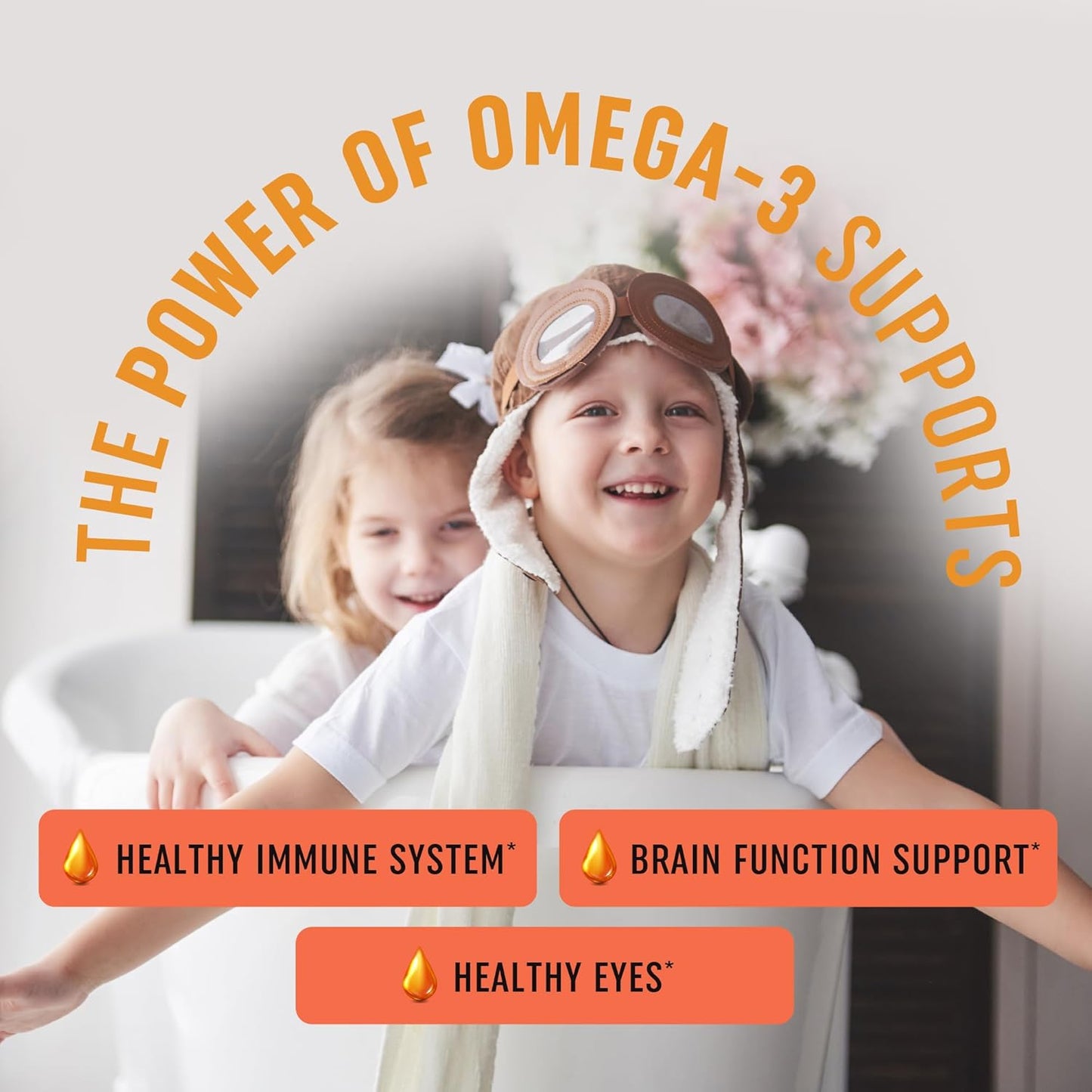 THE POWER OF OMEGA-3 SUPPORTS

HEALTHY IMMUNE SYSTEM*

BRAIN FUNCTION SUPPORT*

HEALTHY EYES*